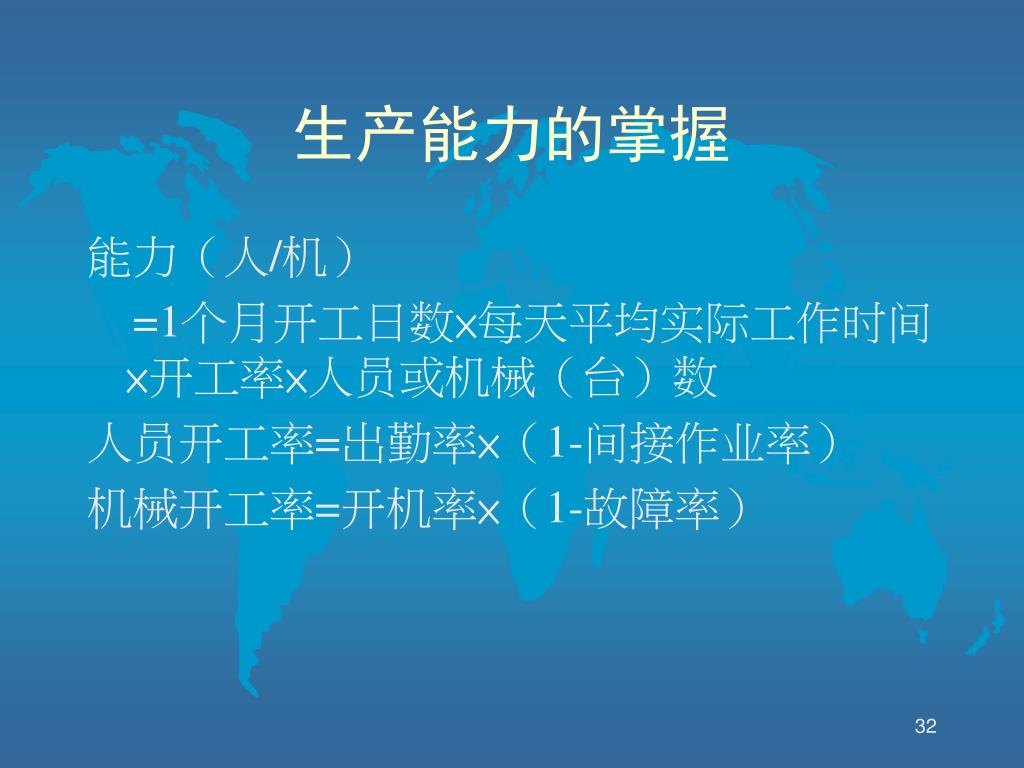 生产能力的掌握

能力（人/机）

=1个月开工日数×每天平均实际工作时间×开工率×人员或机械（台）数

人员开工率=出勤率×（1-间接作业率）

机械开工率=开机率×（1-故障率）

32